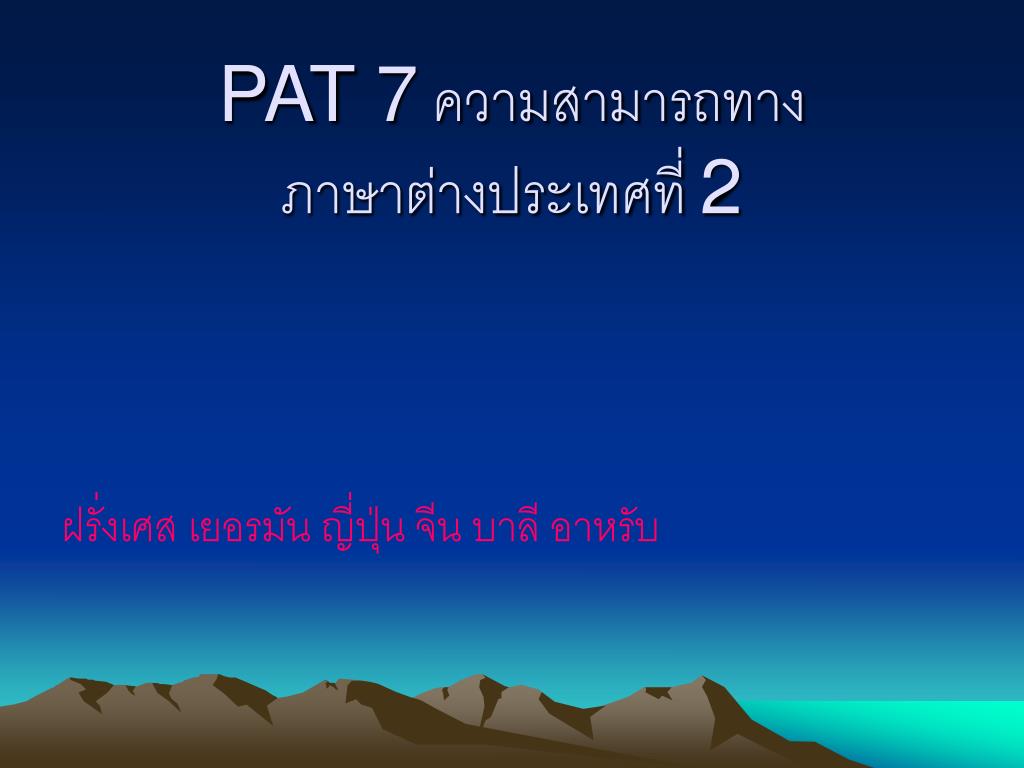 PAT 7 ความสามารถทางภาษาต่างประเทศที่ 2

ฝรั่งเศส เยอรมัน ญี่ปุ่น จีน บาลี อาหรับ